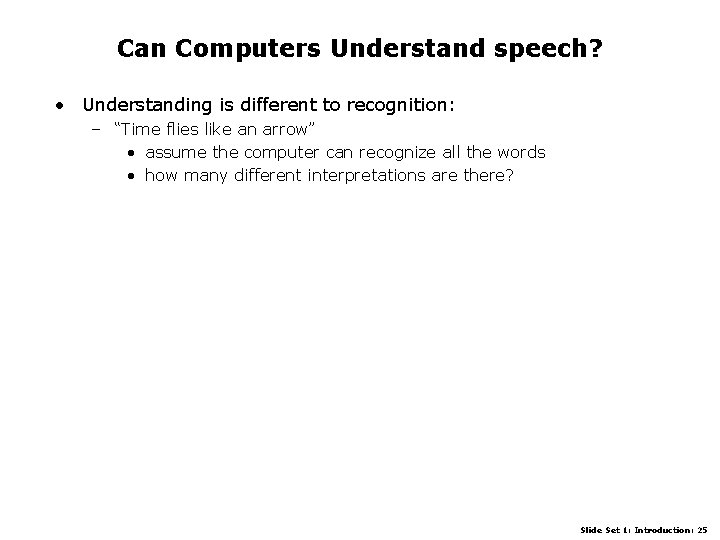 Can Computers Understand speech?

• Understanding is different to recognition:
  – "Time flies like an arrow"
    • assume the computer can recognize all the words
    • how many different interpretations are there?

Slide Set 1: Introduction: 25